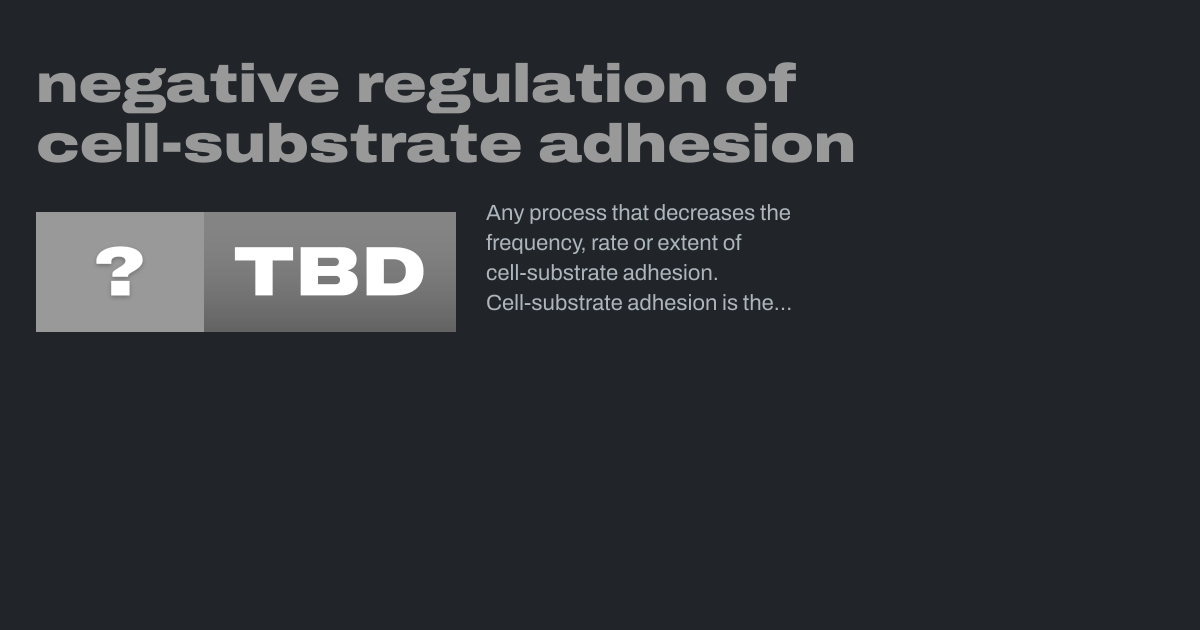 negative regulation of cell-substrate adhesion

?

TBD

Any process that decreases the frequency, rate or extent of cell-substrate adhesion. Cell-substrate adhesion is the...